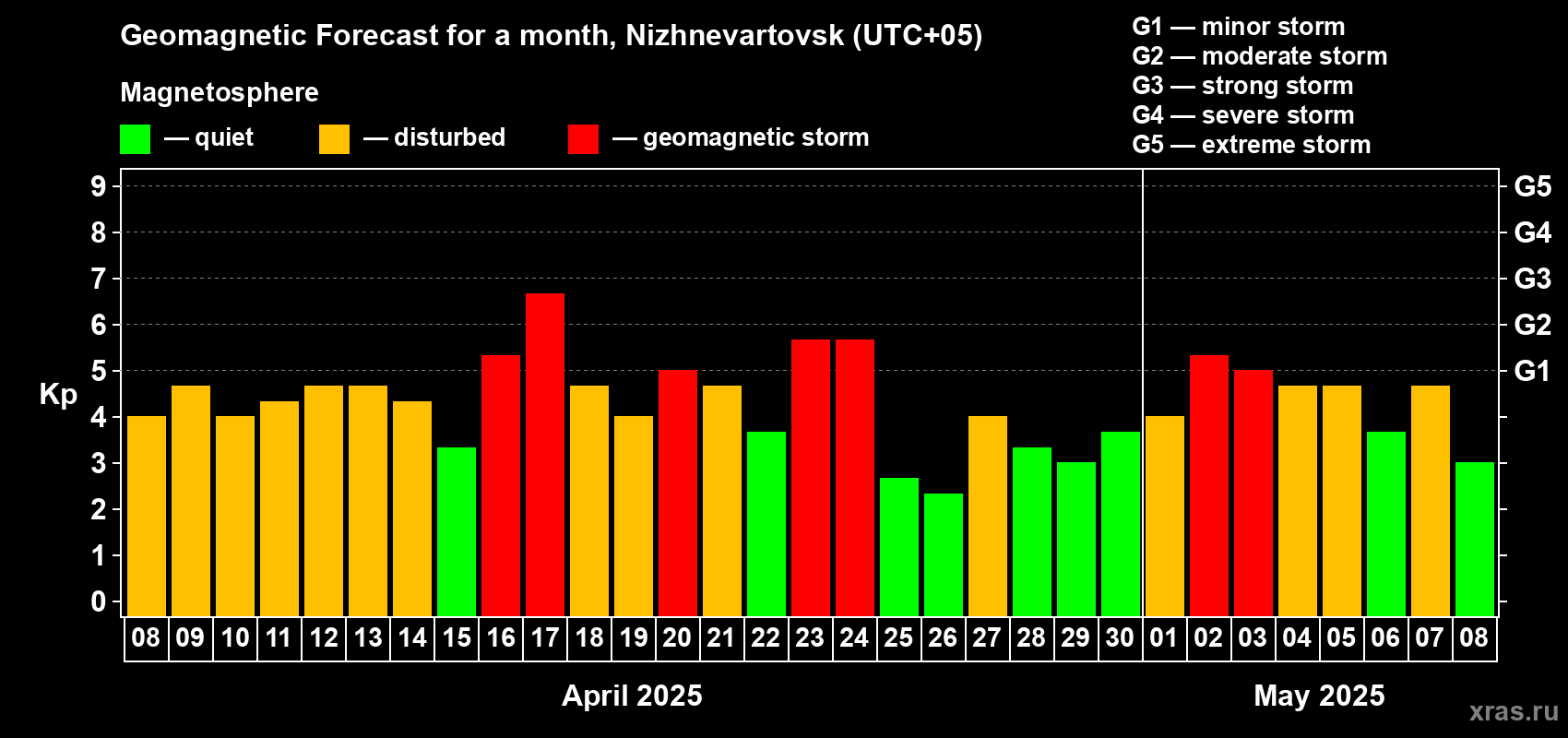 Geomagnetic Forecast for a month, Nizhnevartovsk (UTC+05)

Magnetosphere

— quiet — disturbed — geomagnetic storm

G1 — minor storm
G2 — moderate storm
G3 — strong storm
G4 — severe storm
G5 — extreme storm

Kp

9
8
7
6
5
4
3
2
1
0

G5
G4
G3
G2
G1

08 09 10 11 12 13 14 15 16 17 18 19 20 21 22 23 24 25 26 27 28 29 30 01 02 03 04 05 06 07 08

April 2025

May 2025

xras.ru